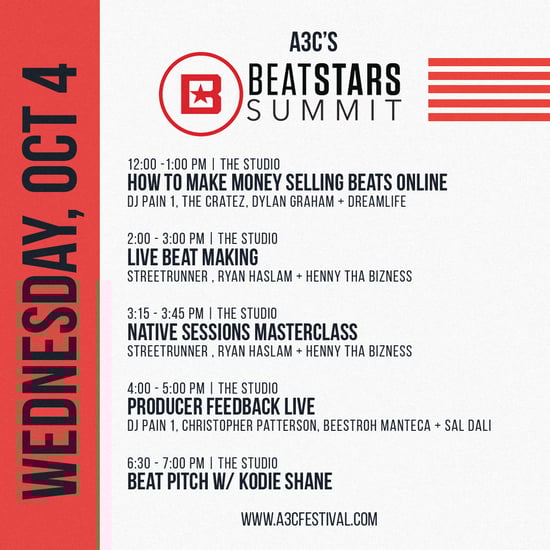 WEDNESDAY, OCT 4

A3C'S
B
BEATSTARS
SUMMIT

12:00 -1:00 PM | THE STUDIO
HOW TO MAKE MONEY SELLING BEATS ONLINE
DJ PAIN 1, THE CRATEZ, DYLAN GRAHAM + DREAMLIFE

2:00 - 3:00 PM | THE STUDIO
LIVE BEAT MAKING
STREETRUNNER , RYAN HASLAM + HENNY THA BIZNESS

3:15 - 3:45 PM | THE STUDIO
NATIVE SESSIONS MASTERCLASS
STREETRUNNER , RYAN HASLAM + HENNY THA BIZNESS

4:00 - 5:00 PM | THE STUDIO
PRODUCER FEEDBACK LIVE
DJ PAIN 1, CHRISTOPHER PATTERSON, BEESTROH MANTECA + SAL DALI

6:30 - 7:00 PM | THE STUDIO
BEAT PITCH W/ KODIE SHANE

WWW.A3CFESTIVAL.COM